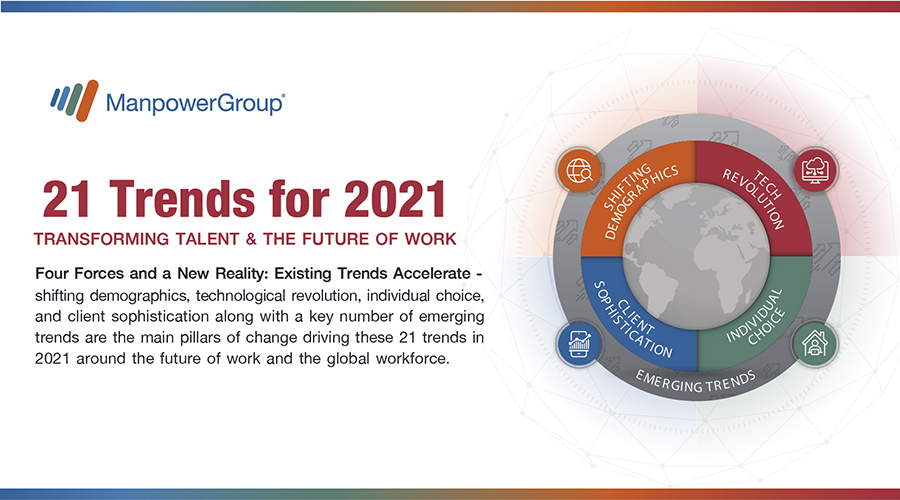 ManpowerGroup®

21 Trends for 2021

TRANSFORMING TALENT & THE FUTURE OF WORK

Four Forces and a New Reality: Existing Trends Accelerate - shifting demographics, technological revolution, individual choice, and client sophistication along with a key number of emerging trends are the main pillars of change driving these 21 trends in 2021 around the future of work and the global workforce.

SHIFTING DEMOGRAPHICS

TECH REVOLUTION

CLIENT SOPHISTICATION

INDIVIDUAL CHOICE

EMERGING TRENDS